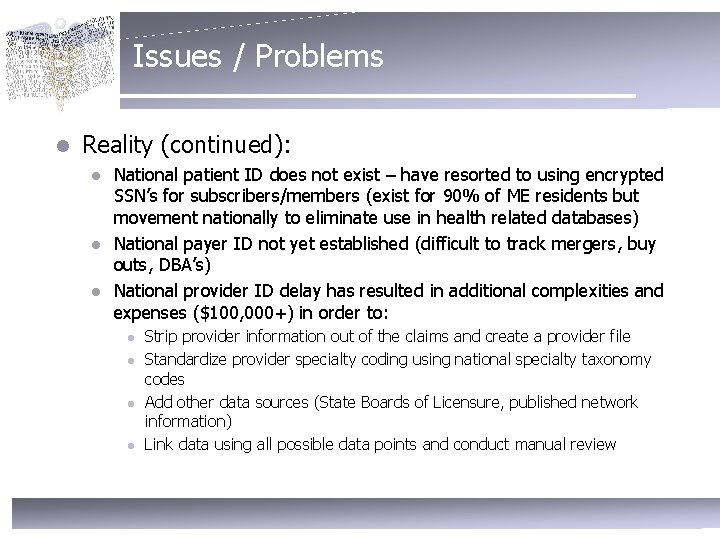 Issues / Problems

Reality (continued):

National patient ID does not exist – have resorted to using encrypted SSN's for subscribers/members (exist for 90% of ME residents but movement nationally to eliminate use in health related databases)

National payer ID not yet established (difficult to track mergers, buy outs, DBA's)

National provider ID delay has resulted in additional complexities and expenses ($100,000+) in order to:

Strip provider information out of the claims and create a provider file

Standardize provider specialty coding using national specialty taxonomy codes

Add other data sources (State Boards of Licensure, published network information)

Link data using all possible data points and conduct manual review